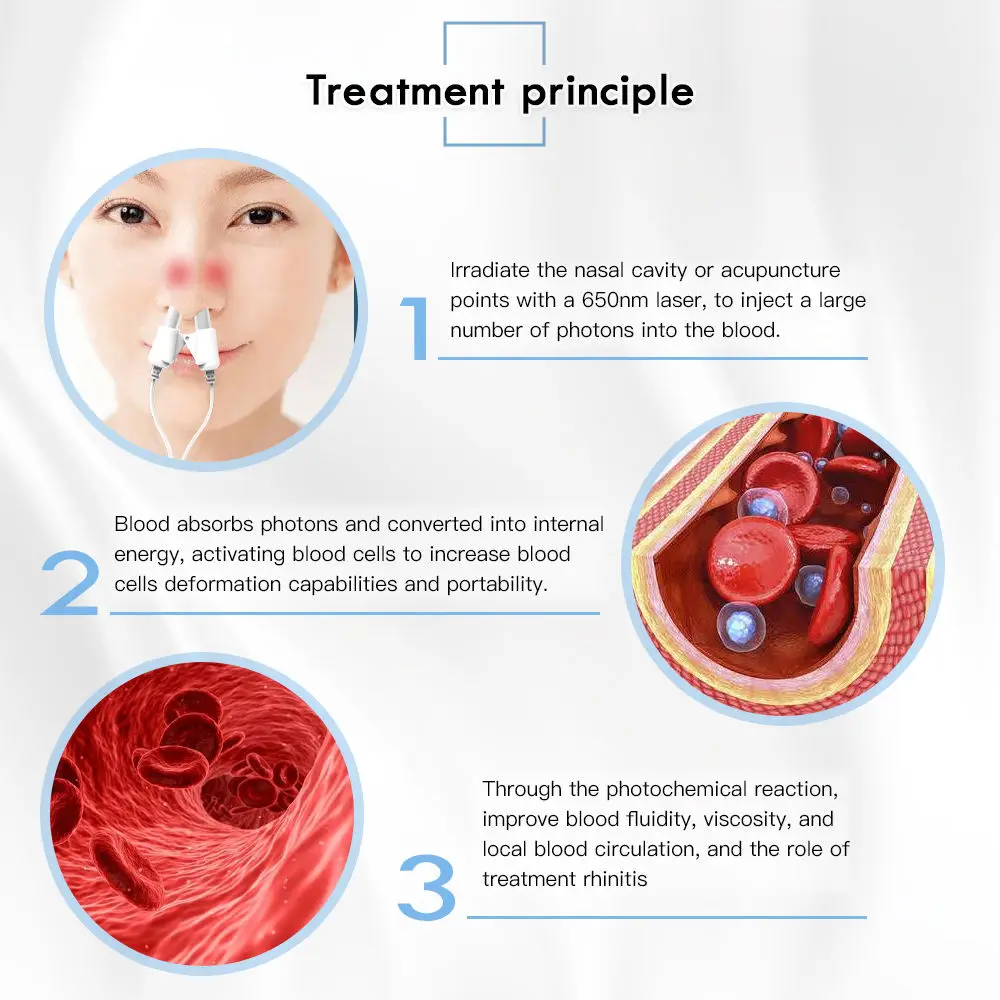 Treatment principle

1 Irradiate the nasal cavity or acupuncture points with a 650nm laser, to inject a large number of photons into the blood.

2 Blood absorbs photons and converted into internal energy, activating blood cells to increase blood cells deformation capabilities and portability.

3 Through the photochemical reaction, improve blood fluidity, viscosity, and local blood circulation, and the role of treatment rhinitis